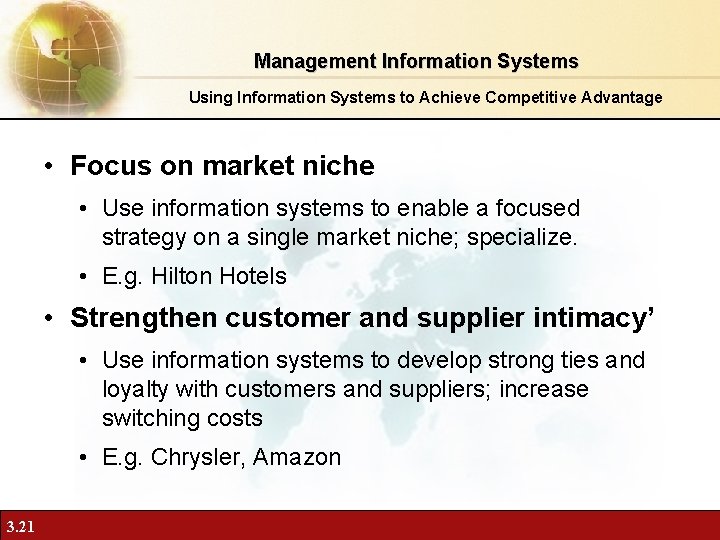 Management Information Systems

Using Information Systems to Achieve Competitive Advantage

• Focus on market niche

• Use information systems to enable a focused strategy on a single market niche; specialize.

• E.g. Hilton Hotels

• Strengthen customer and supplier intimacy'

• Use information systems to develop strong ties and loyalty with customers and suppliers; increase switching costs

• E.g. Chrysler, Amazon

3.21